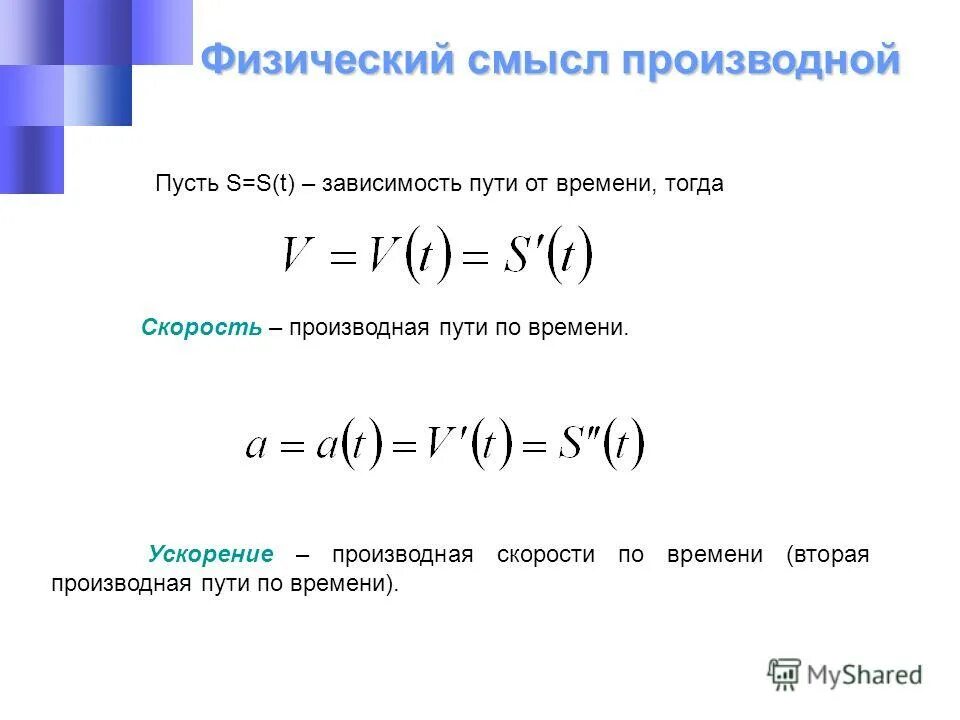 Физический смысл производной

Пусть S=S(t) – зависимость пути от времени, тогда

$V = V(t) = S'(t)$

Скорость – производная пути по времени.

$a = a(t) = V'(t) = S''(t)$

Ускорение – производная скорости по времени (вторая производная пути по времени).

MyShared